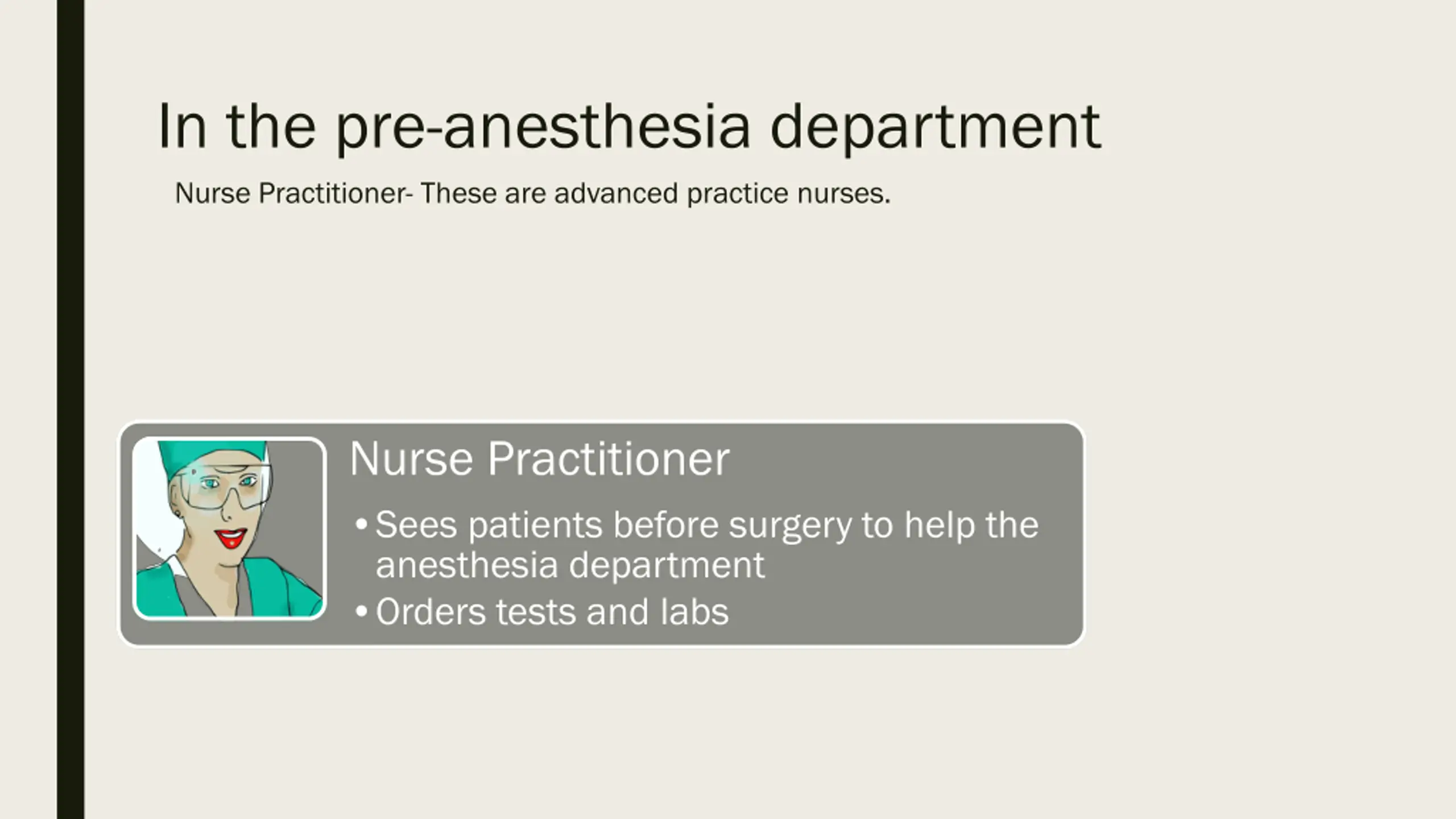 In the pre-anesthesia department

Nurse Practitioner- These are advanced practice nurses.

Nurse Practitioner

• Sees patients before surgery to help the anesthesia department
• Orders tests and labs